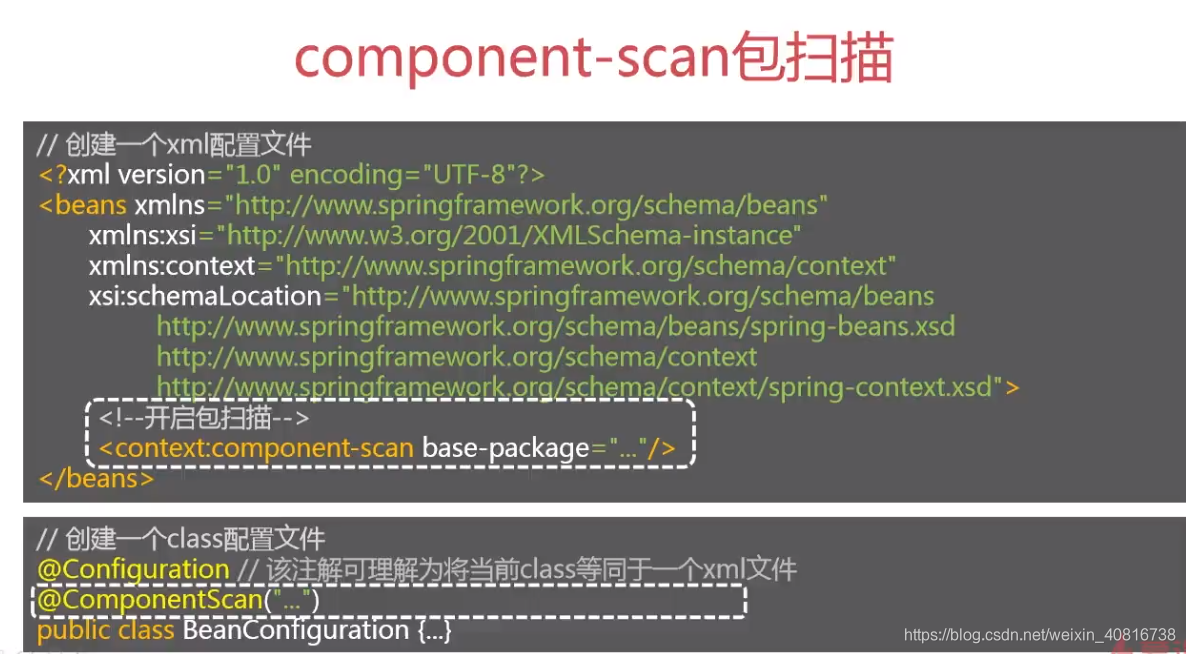 component-scan包扫描

// 创建一个xml配置文件
<?xml version="1.0" encoding="UTF-8"?>
<beans xmlns="http://www.springframework.org/schema/beans"
xmlns:xsi="http://www.w3.org/2001/XMLSchema-instance"
xmlns:context="http://www.springframework.org/schema/context"
xsi:schemaLocation="http://www.springframework.org/schema/beans
http://www.springframework.org/schema/beans/spring-beans.xsd
http://www.springframework.org/schema/context
http://www.springframework.org/schema/context/spring-context.xsd">
<!--开启包扫描-->
<context:component-scan base-package="..."/>
</beans>

// 创建一个class配置文件
@Configuration // 该注解可理解为将当前class等同于一个xml文件
@ComponentScan("...")
public class BeanConfiguration {...}

https://blog.csdn.net/weixin_40816738